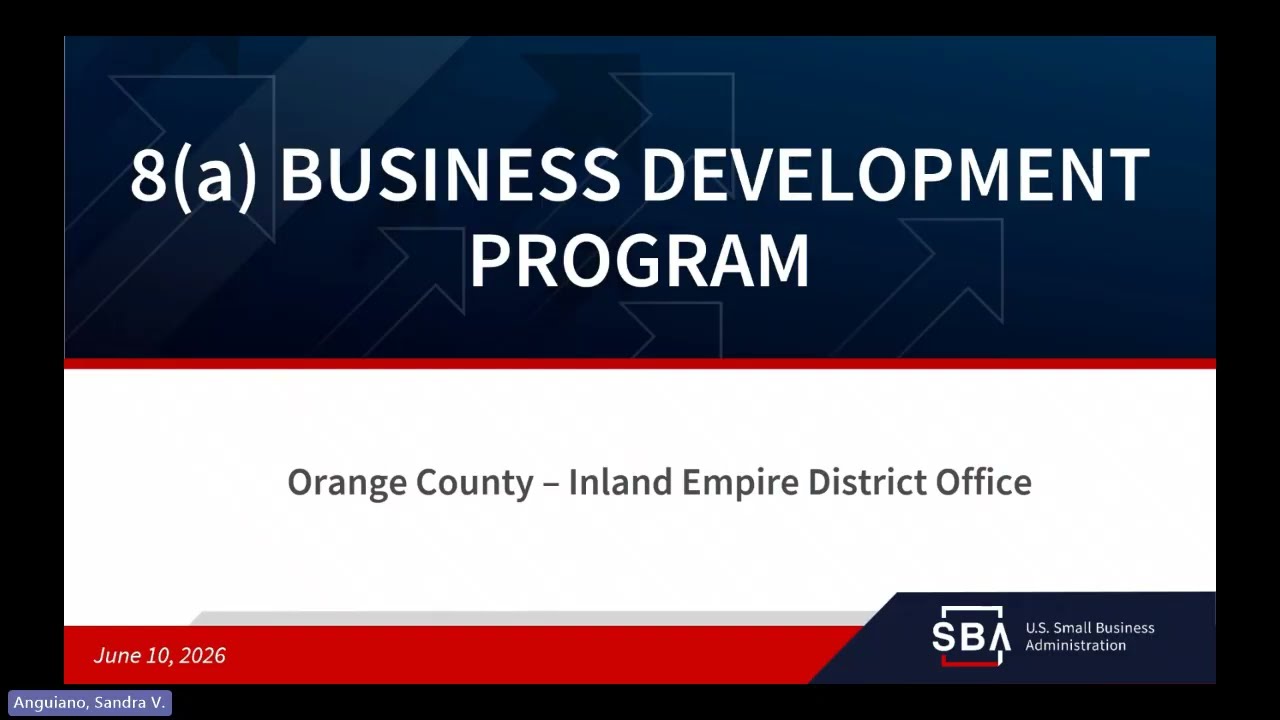 8(a) BUSINESS DEVELOPMENT PROGRAM

Orange County – Inland Empire District Office

June 10, 2026

SBA U.S. Small Business Administration

Anguiano, Sandra V.